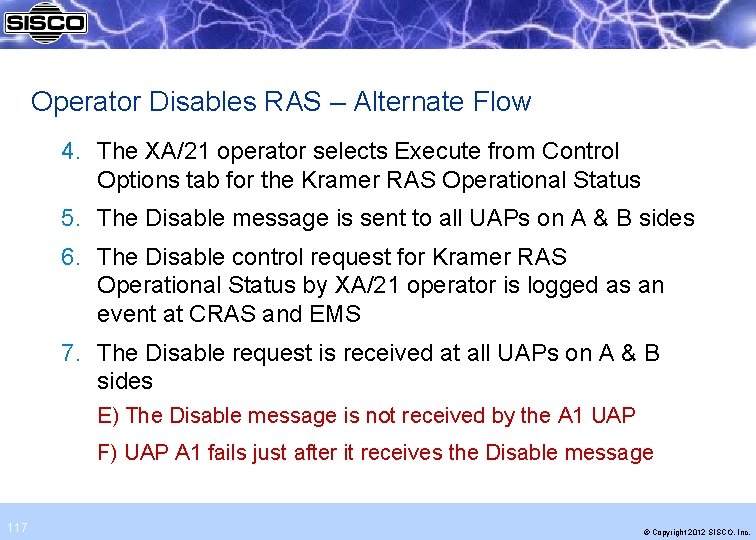 SISCO

Operator Disables RAS – Alternate Flow

4. The XA/21 operator selects Execute from Control Options tab for the Kramer RAS Operational Status

5. The Disable message is sent to all UAPs on A & B sides

6. The Disable control request for Kramer RAS Operational Status by XA/21 operator is logged as an event at CRAS and EMS

7. The Disable request is received at all UAPs on A & B sides

E) The Disable message is not received by the A1 UAP

F) UAP A1 fails just after it receives the Disable message

117

© Copyright 2012 SISCO, Inc.